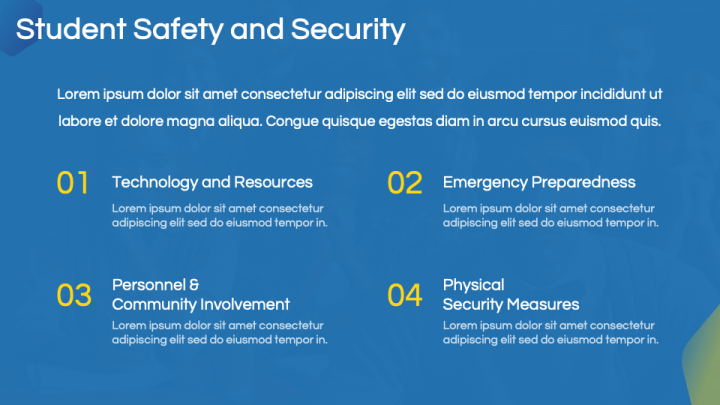 Student Safety and Security

Lorem ipsum dolor sit amet consectetur adipiscing elit sed do eiusmod tempor incididunt ut labore et dolore magna aliqua. Congue quisque egestas diam in arcu cursus euismod quis.

01 Technology and Resources
Lorem ipsum dolor sit amet consectetur adipiscing elit sed do eiusmod tempor in.

02 Emergency Preparedness
Lorem ipsum dolor sit amet consectetur adipiscing elit sed do eiusmod tempor in.

03 Personnel & Community Involvement
Lorem ipsum dolor sit amet consectetur adipiscing elit sed do eiusmod tempor in.

04 Physical Security Measures
Lorem ipsum dolor sit amet consectetur adipiscing elit sed do eiusmod tempor in.